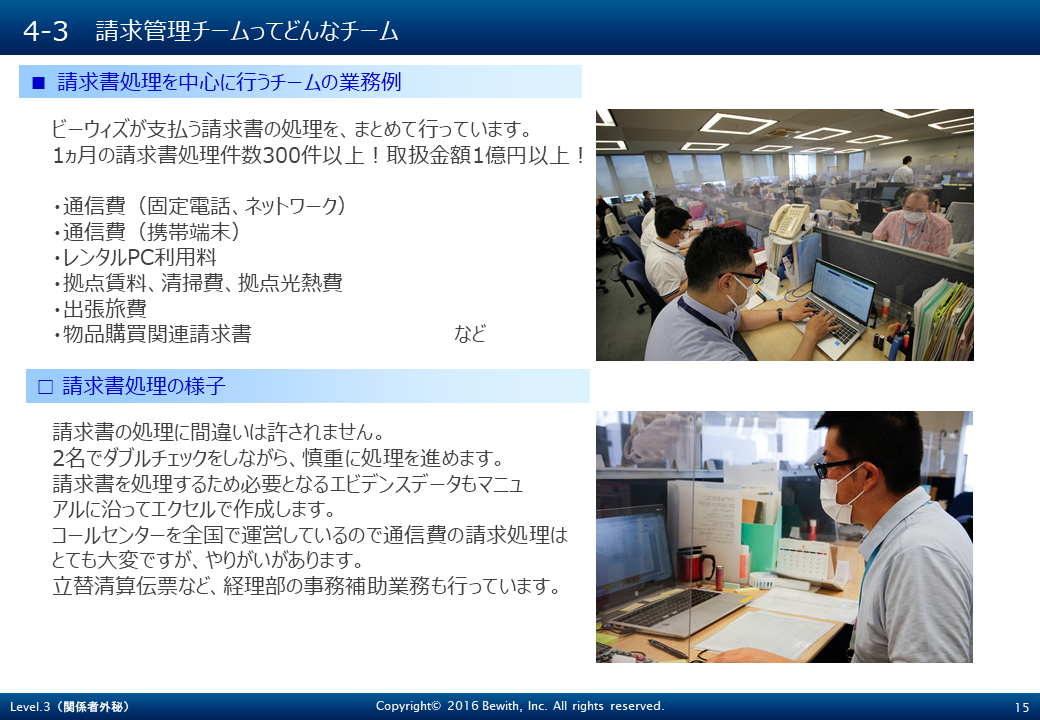 4-3　請求管理チームってどんなチーム

■ 請求書処理を中心に行うチームの業務例

ビーウィズが支払う請求書の処理を、まとめて行っています。
1ヵ月の請求書処理件数300件以上！取扱金額1億円以上！

・通信費（固定電話、ネットワーク）
・通信費（携帯端末）
・レンタルPC利用料
・拠点賃料、清掃費、拠点光熱費
・出張旅費
・物品購買関連請求書　　　　　　　など

□ 請求書処理の様子

請求書の処理に間違いは許されません。
2名でダブルチェックをしながら、慎重に処理を進めます。
請求書を処理するため必要となるエビデンスデータもマニュアルに沿ってエクセルで作成します。
コールセンターを全国で運営しているので通信費の請求処理はとても大変ですが、やりがいがあります。
立替清算伝票など、経理部の事務補助業務も行っています。

Level.3（関係者外秘）　Copyright© 2016 Bewith, Inc. All rights reserved.　15